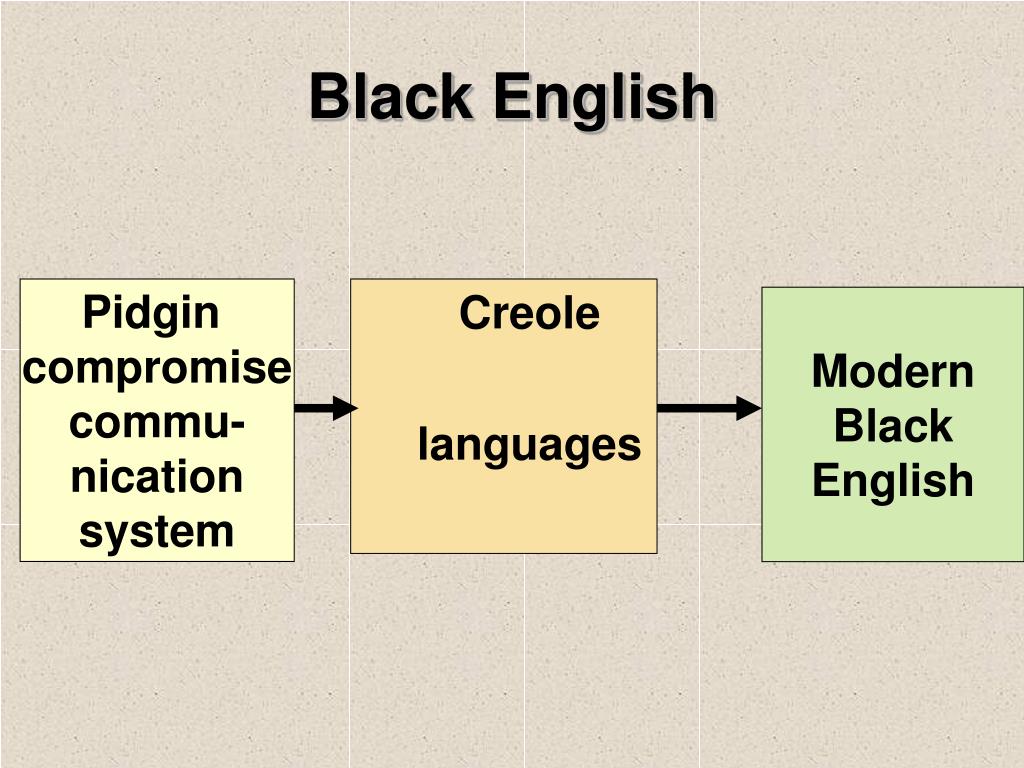 Black English

Pidgin compromise communication system

Creole

languages

Modern Black English